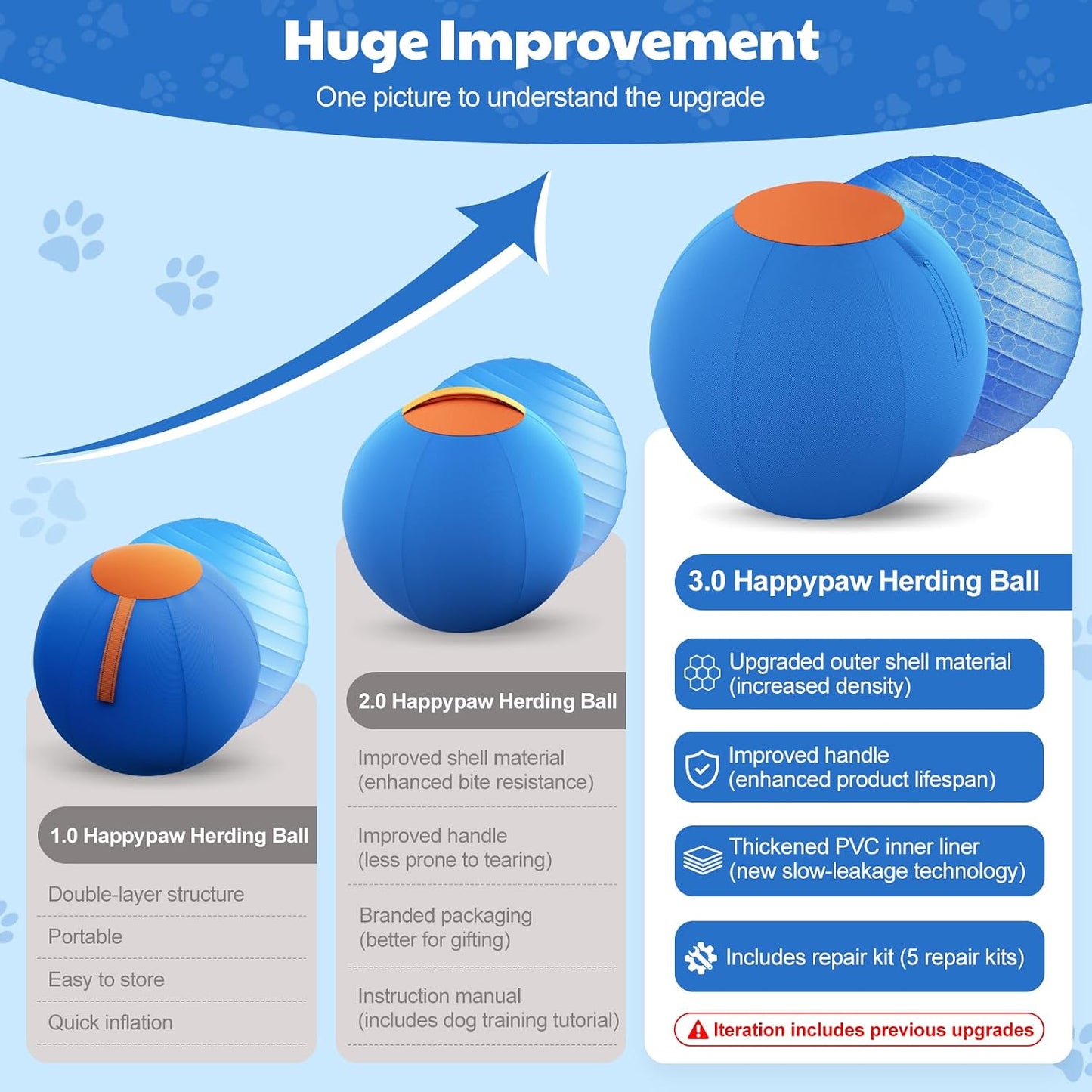 Huge Improvement

One picture to understand the upgrade

1.0 Happypaw Herding Ball

Double-layer structure

Portable

Easy to store

Quick inflation

2.0 Happypaw Herding Ball

Improved shell material (enhanced bite resistance)

Improved handle (less prone to tearing)

Branded packaging (better for gifting)

Instruction manual (includes dog training tutorial)

3.0 Happypaw Herding Ball

Upgraded outer shell material (increased density)

Improved handle (enhanced product lifespan)

Thickened PVC inner liner (new slow-leakage technology)

Includes repair kit (5 repair kits)

Iteration includes previous upgrades